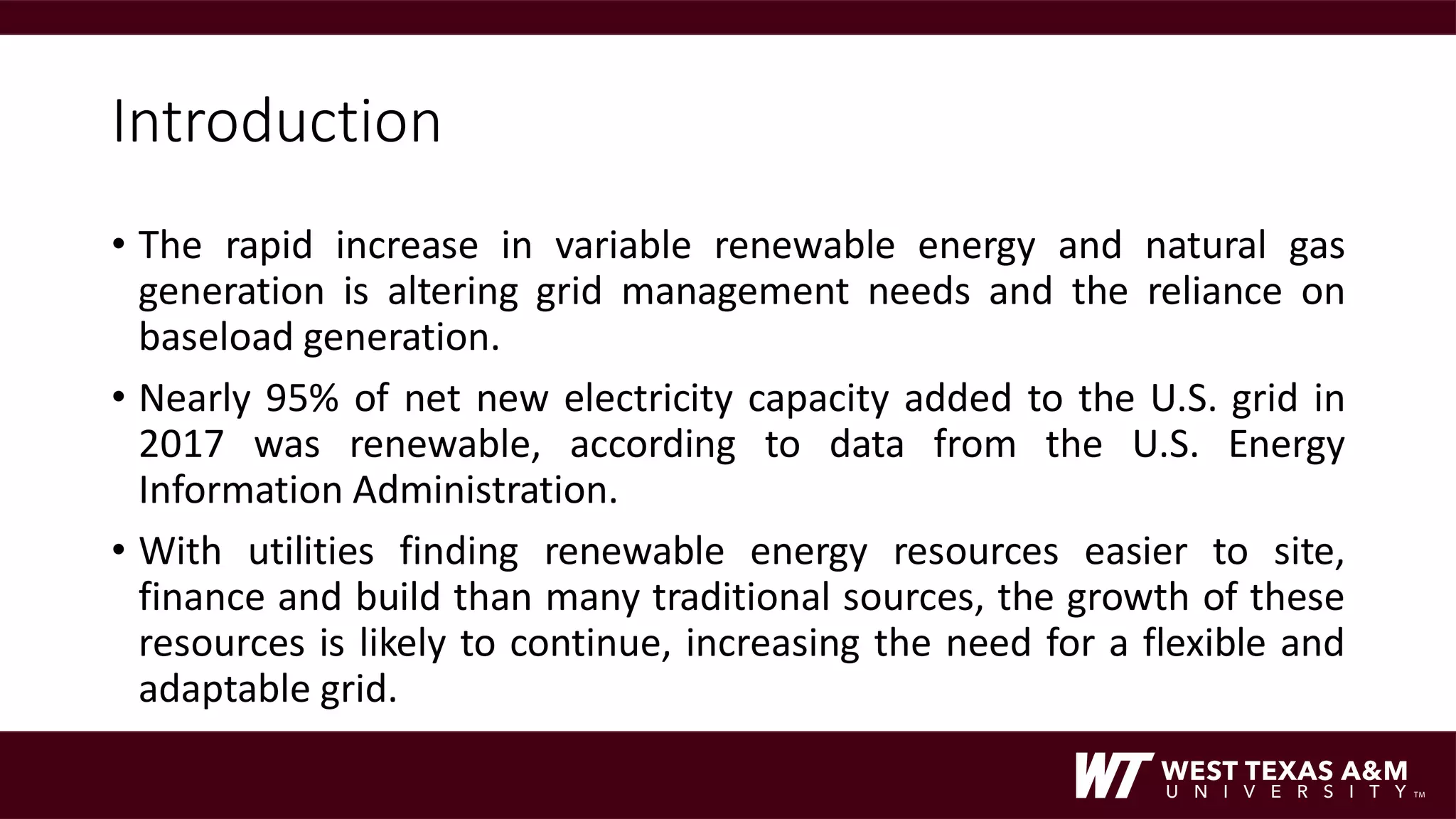 Introduction

• The rapid increase in variable renewable energy and natural gas generation is altering grid management needs and the reliance on baseload generation.

• Nearly 95% of net new electricity capacity added to the U.S. grid in 2017 was renewable, according to data from the U.S. Energy Information Administration.

• With utilities finding renewable energy resources easier to site, finance and build than many traditional sources, the growth of these resources is likely to continue, increasing the need for a flexible and adaptable grid.

WT WEST TEXAS A&M UNIVERSITY TM